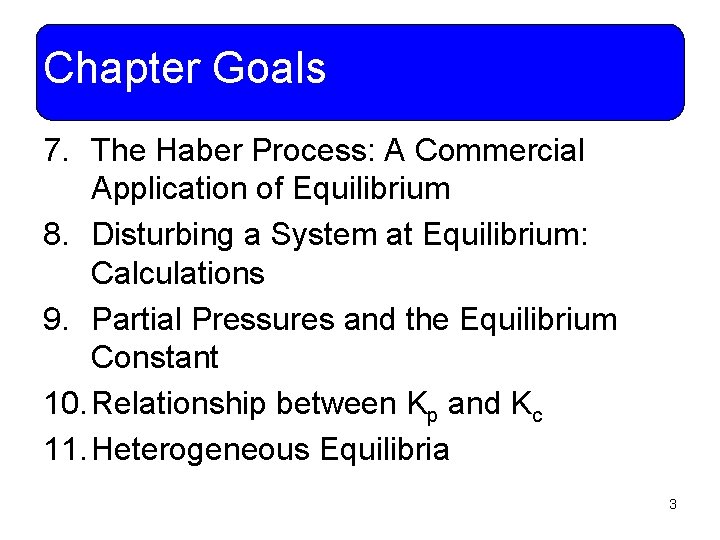 Chapter Goals

7. The Haber Process: A Commercial Application of Equilibrium
8. Disturbing a System at Equilibrium: Calculations
9. Partial Pressures and the Equilibrium Constant
10. Relationship between $K_p$ and $K_c$
11. Heterogeneous Equilibria

3